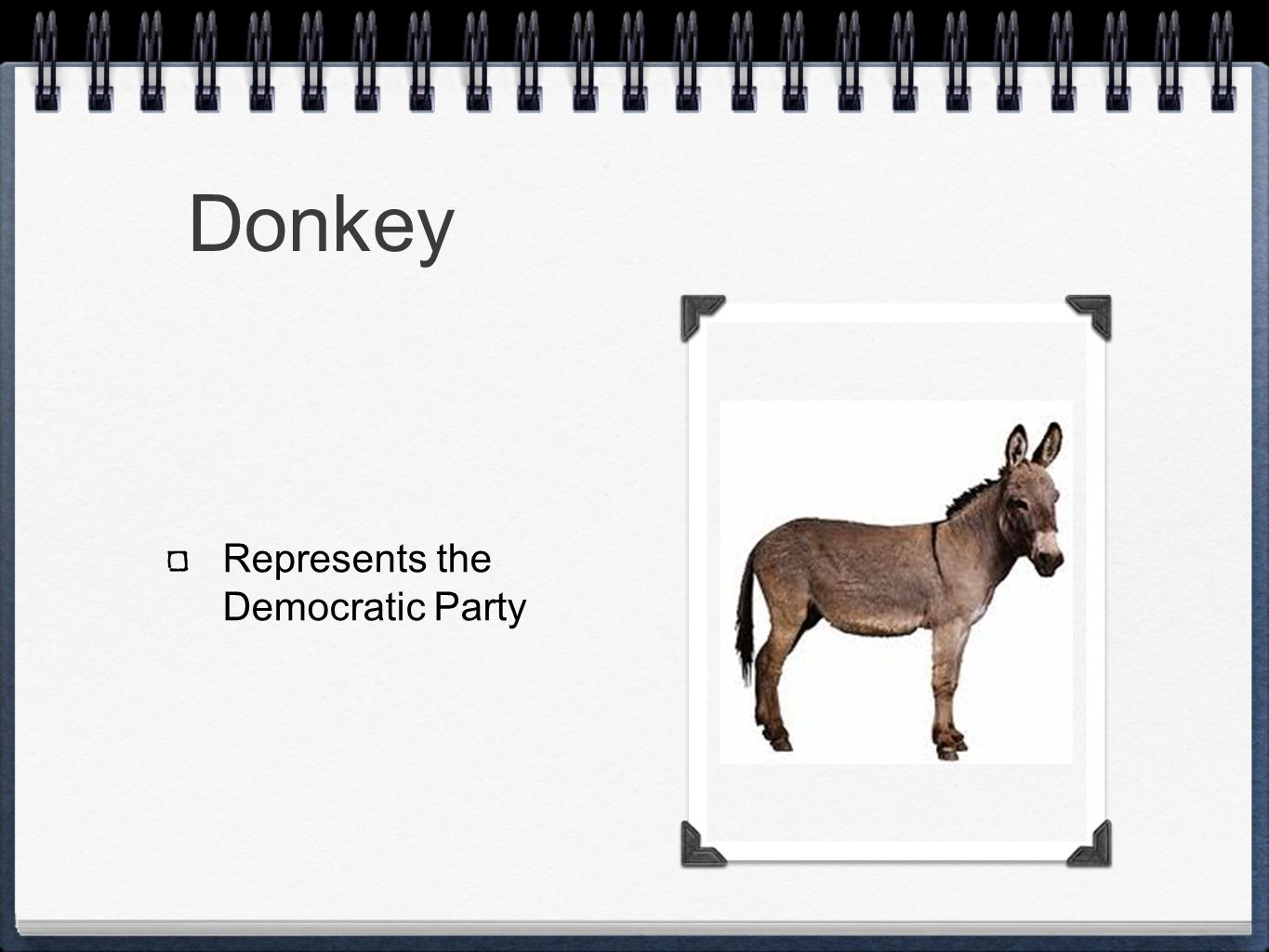 Donkey

Represents the Democratic Party